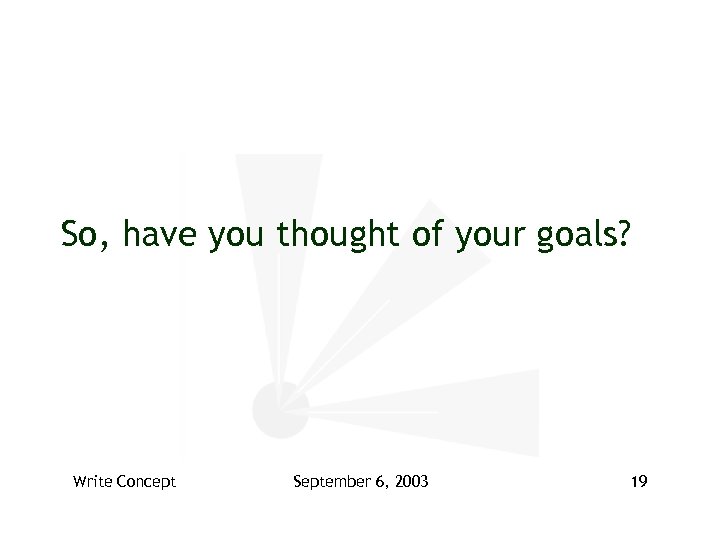 So, have you thought of your goals?

Write Concept

September 6, 2003

19